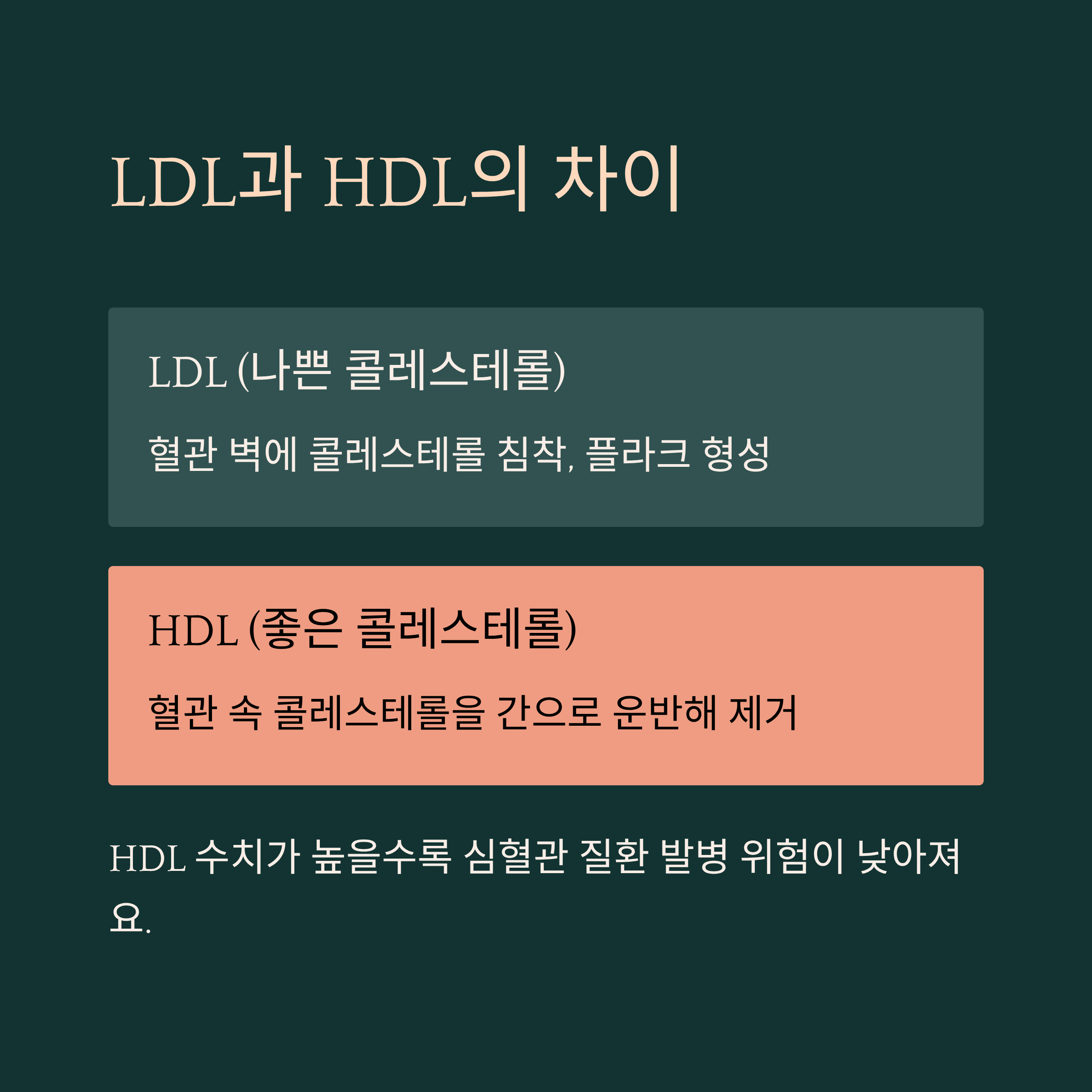 LDL과 HDL의 차이

LDL (나쁜 콜레스테롤)

혈관 벽에 콜레스테롤 침착, 플라크 형성

HDL (좋은 콜레스테롤)

혈관 속 콜레스테롤을 간으로 운반해 제거

HDL 수치가 높을수록 심혈관 질환 발병 위험이 낮아져요.